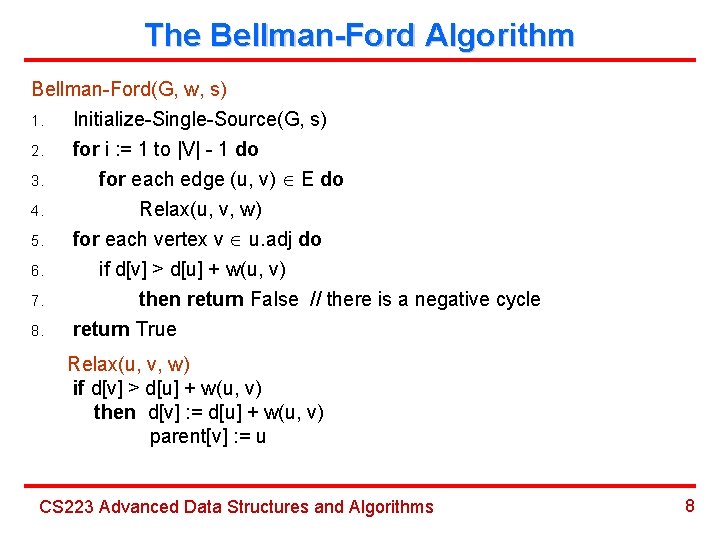 The Bellman-Ford Algorithm

Bellman-Ford(G, w, s)

1. Initialize-Single-Source(G, s)
2. for i := 1 to |V| - 1 do
3. for each edge (u, v) $\in$ E do
4. Relax(u, v, w)
5. for each vertex v $\in$ u.adj do
6. if d[v] > d[u] + w(u, v)
7. then return False // there is a negative cycle
8. return True

Relax(u, v, w)
if d[v] > d[u] + w(u, v)
then d[v] := d[u] + w(u, v)
parent[v] := u

CS223 Advanced Data Structures and Algorithms

8